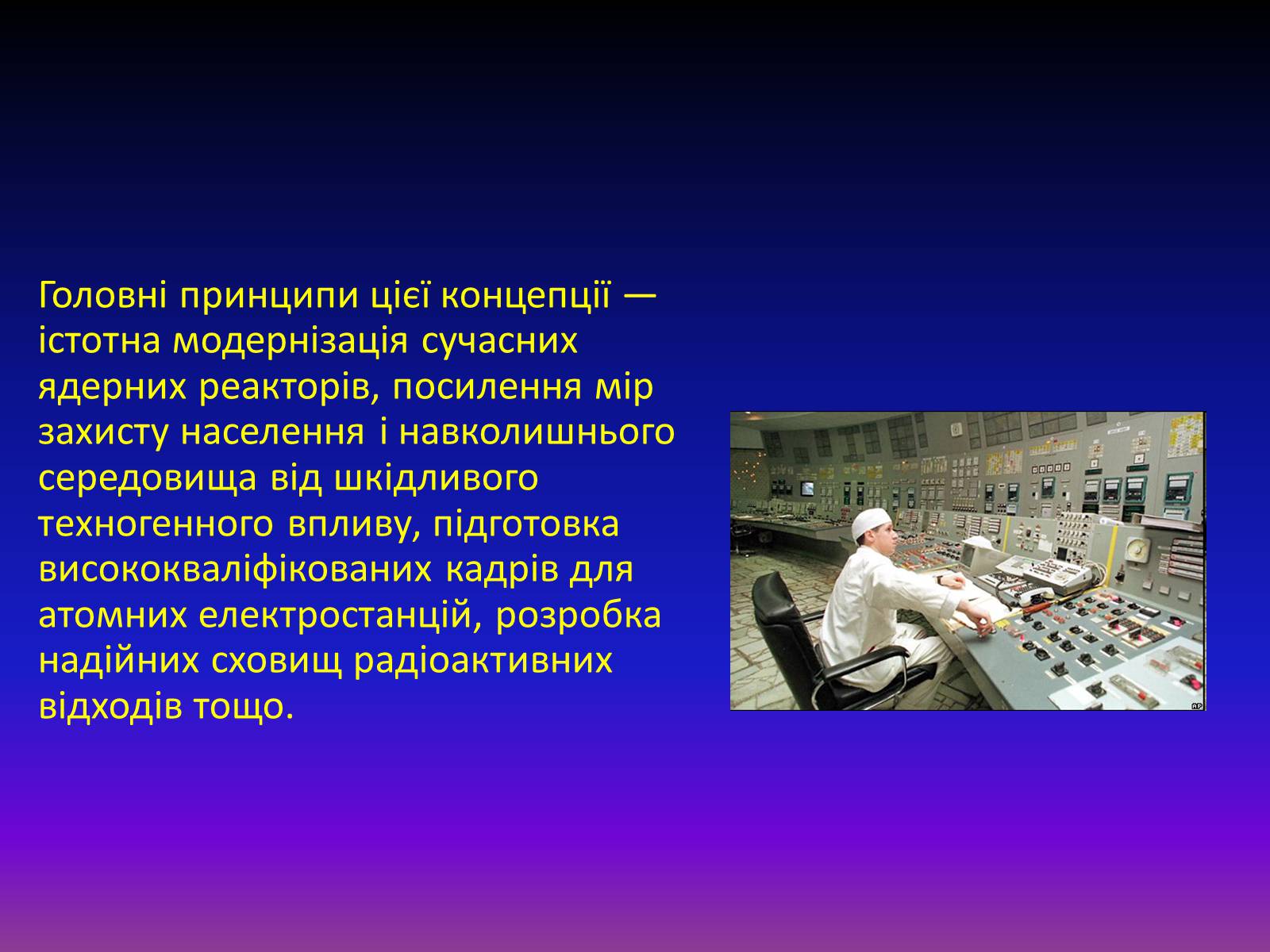 Головні принципи цієї концепції — істотна модернізація сучасних ядерних реакторів, посилення мір захисту населення і навколишнього середовища від шкідливого техногенного впливу, підготовка висококваліфікованих кадрів для атомних електростанцій, розробка надійних сховищ радіоактивних відходів тощо.

AP